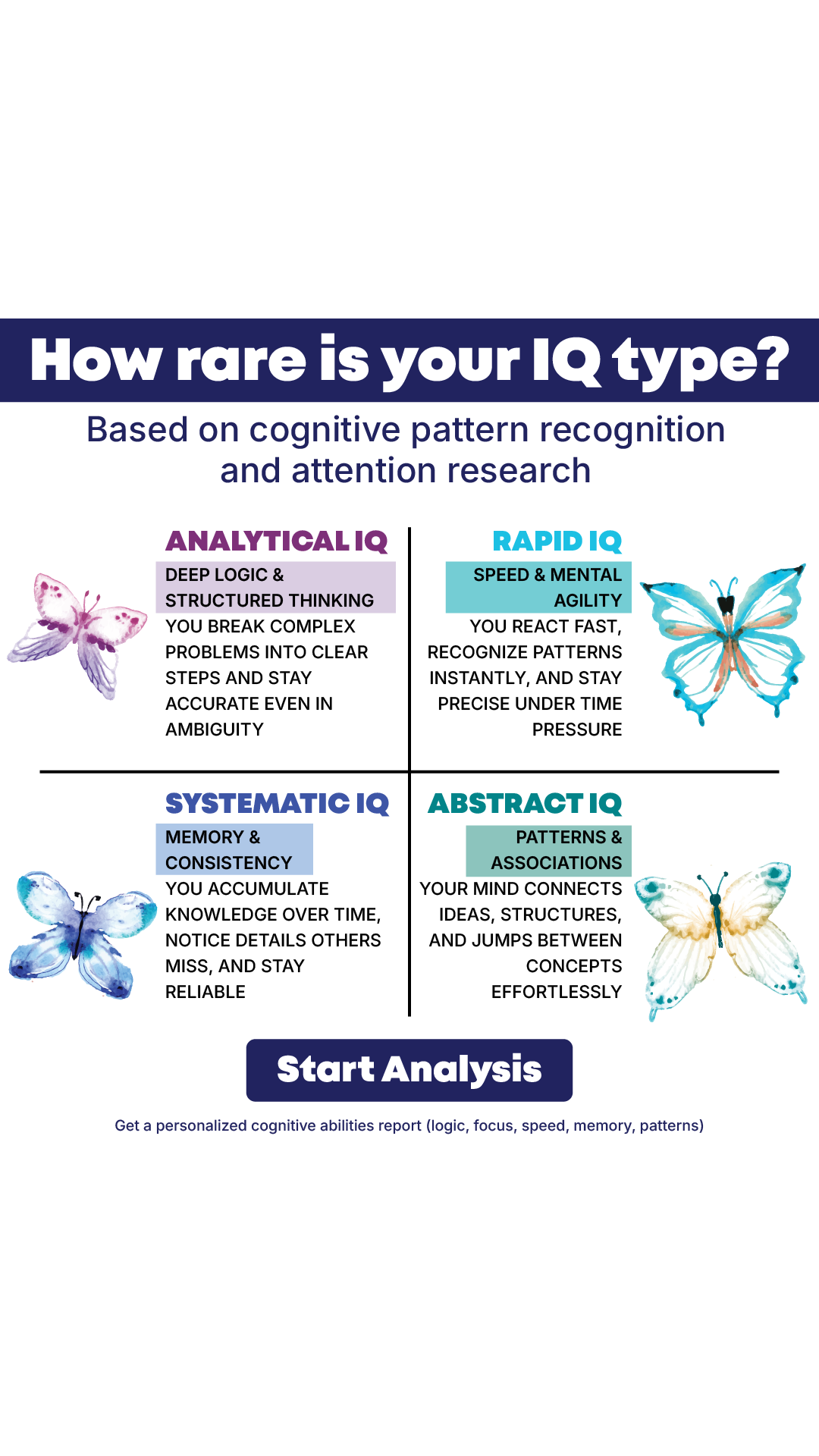 How rare is your IQ type?

Based on cognitive pattern recognition and attention research

ANALYTICAL IQ

DEEP LOGIC & STRUCTURED THINKING

YOU BREAK COMPLEX PROBLEMS INTO CLEAR STEPS AND STAY ACCURATE EVEN IN AMBIGUITY

RAPID IQ

SPEED & MENTAL AGILITY

YOU REACT FAST, RECOGNIZE PATTERNS INSTANTLY, AND STAY PRECISE UNDER TIME PRESSURE

SYSTEMATIC IQ

MEMORY & CONSISTENCY

YOU ACCUMULATE KNOWLEDGE OVER TIME, NOTICE DETAILS OTHERS MISS, AND STAY RELIABLE

ABSTRACT IQ

PATTERNS & ASSOCIATIONS

YOUR MIND CONNECTS IDEAS, STRUCTURES, AND JUMPS BETWEEN CONCEPTS EFFORTLESSLY

Start Analysis

Get a personalized cognitive abilities report (logic, focus, speed, memory, patterns)